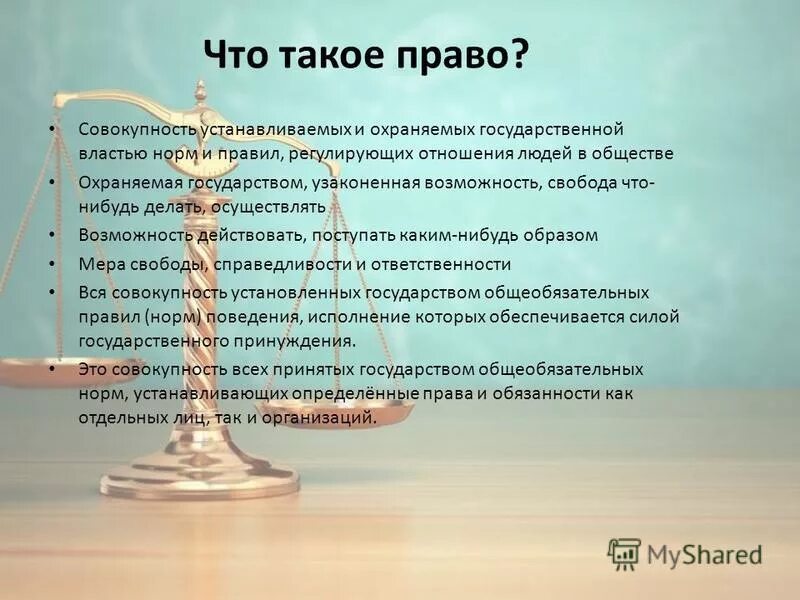 Что такое право?

• Совокупность устанавливаемых и охраняемых государственной властью норм и правил, регулирующих отношения людей в обществе

• Охраняемая государством, узаконенная возможность, свобода что-нибудь делать, осуществлять

• Возможность действовать, поступать каким-нибудь образом

• Мера свободы, справедливости и ответственности

• Вся совокупность установленных государством общеобязательных правил (норм) поведения, исполнение которых обеспечивается силой государственного принуждения.

• Это совокупность всех принятых государством общеобязательных норм, устанавливающих определённые права и обязанности как отдельных лиц, так и организаций.

MyShared